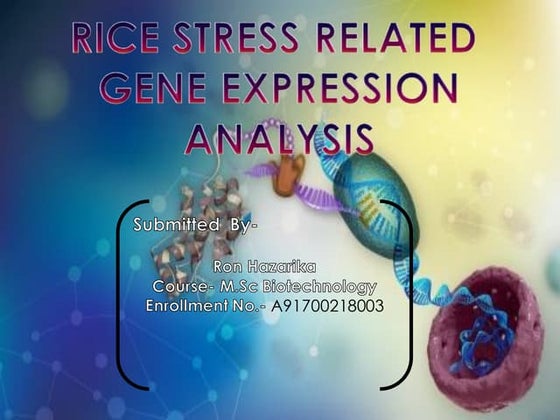 RICE STRESS RELATED GENE EXPRESSION ANALYSIS

Submitted By-

Ron Hazarika
Course- M.Sc Biotechnology
Enrollment No.- A91700218003